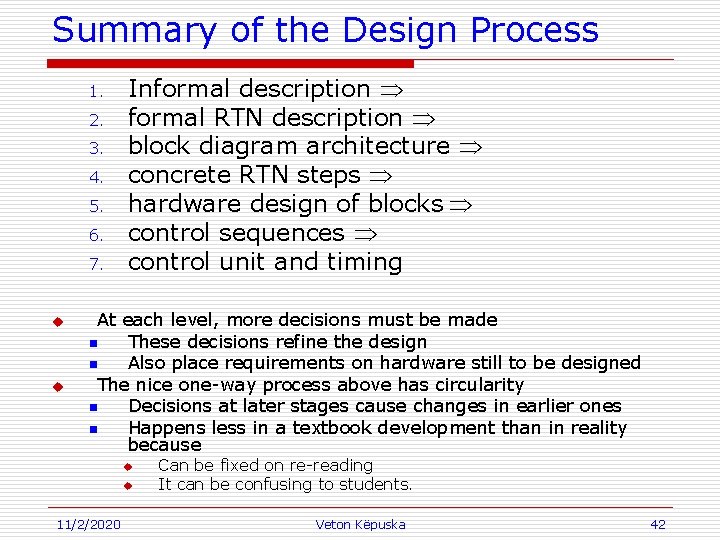 Summary of the Design Process

1. Informal description $\Rightarrow$
2. formal RTN description $\Rightarrow$
3. block diagram architecture $\Rightarrow$
4. concrete RTN steps $\Rightarrow$
5. hardware design of blocks $\Rightarrow$
6. control sequences $\Rightarrow$
7. control unit and timing

At each level, more decisions must be made
These decisions refine the design
Also place requirements on hardware still to be designed
The nice one-way process above has circularity
Decisions at later stages cause changes in earlier ones
Happens less in a textbook development than in reality because
Can be fixed on re-reading
It can be confusing to students.

11/2/2020
Veton Këpuska
42